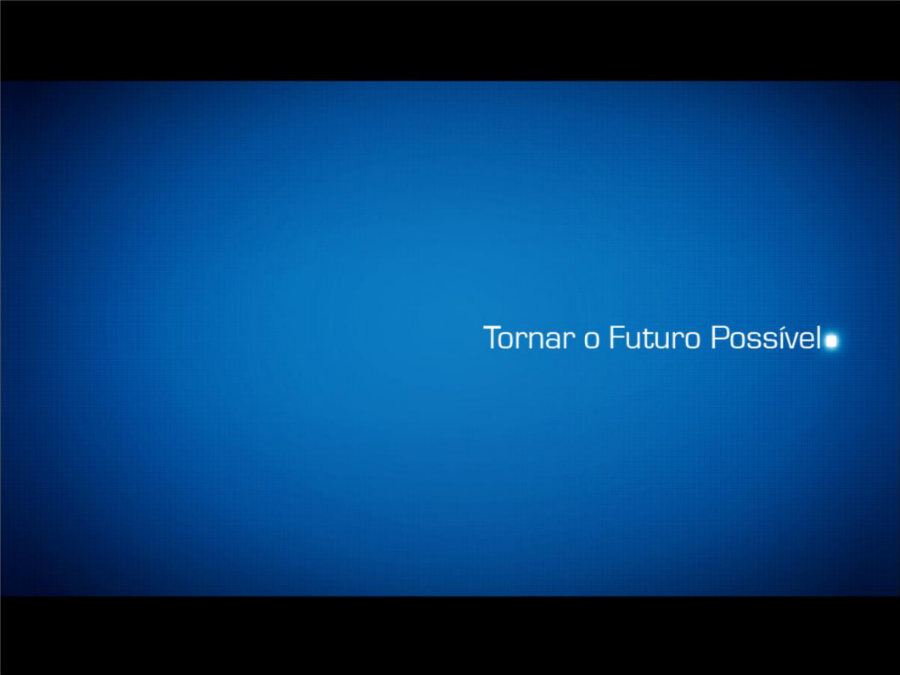 Tornar o Futuro Possível